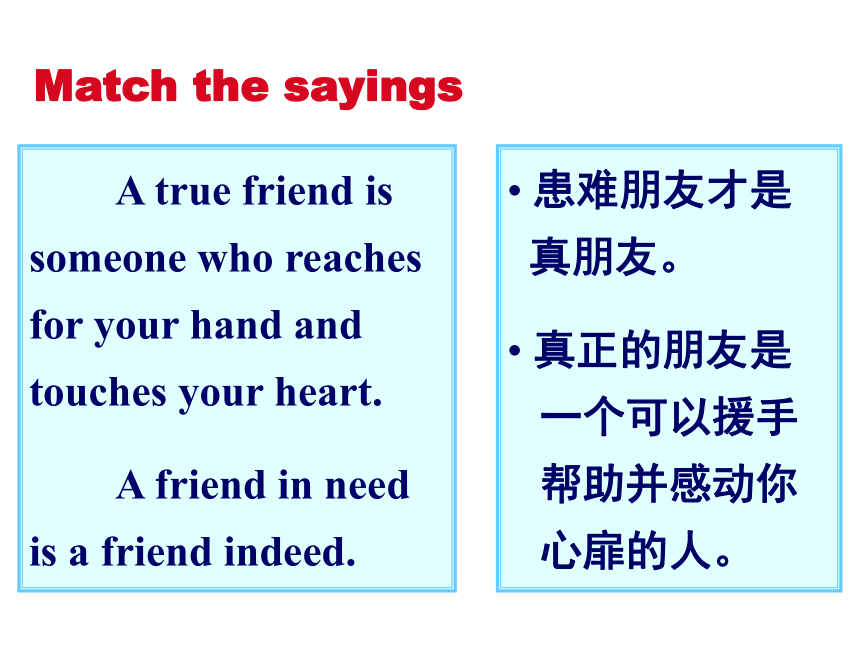 Match the sayings

A true friend is someone who reaches for your hand and touches your heart.

A friend in need is a friend indeed.

• 患难朋友才是真朋友。

• 真正的朋友是一个可以援手帮助并感动你心扉的人。